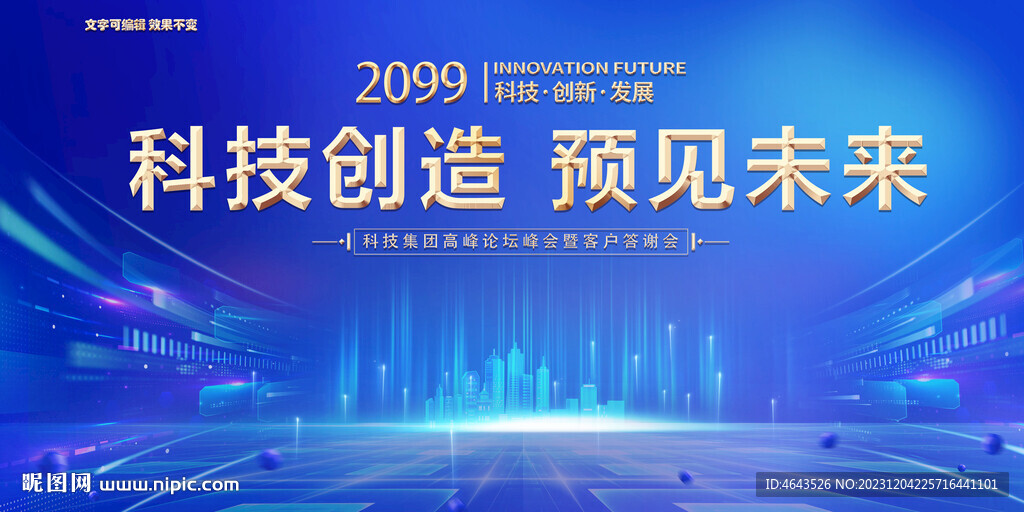 文字可编辑 效果不变

2099 INNOVATION FUTURE
科技·创新·发展

科技创造 预见未来

科技集团高峰论坛峰会暨客户答谢会

昵图网 www.nipic.com

ID:4643526 NO:20231204225716441101